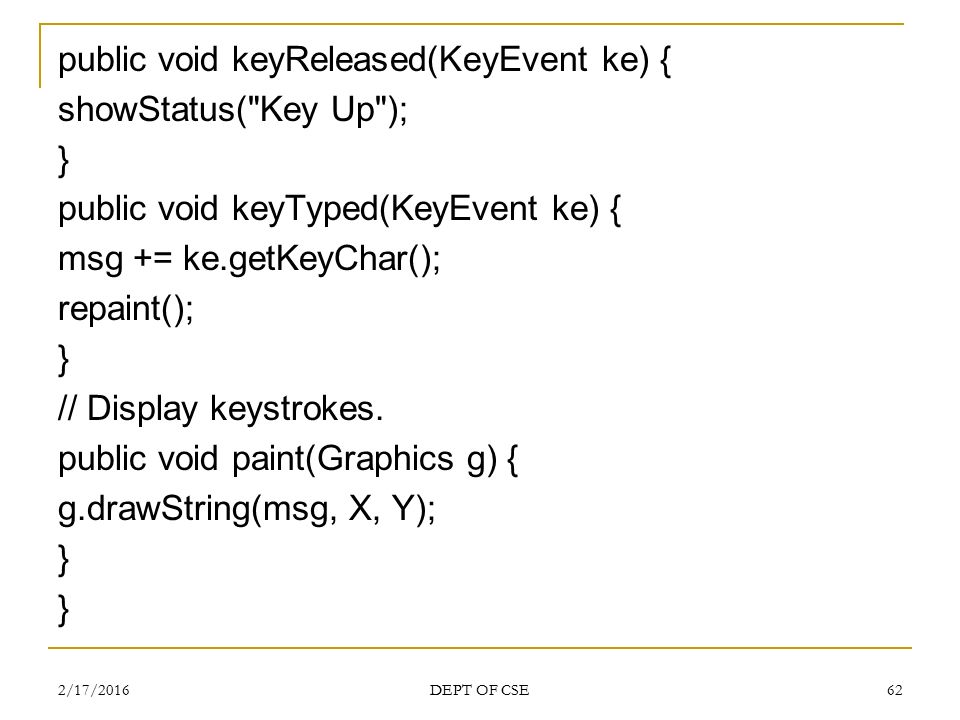 public void keyReleased(KeyEvent ke) {
showStatus("Key Up");
}
public void keyTyped(KeyEvent ke) {
msg += ke.getKeyChar();
repaint();
}
// Display keystrokes.
public void paint(Graphics g) {
g.drawString(msg, X, Y);
}
}

2/17/2016 DEPT OF CSE 62